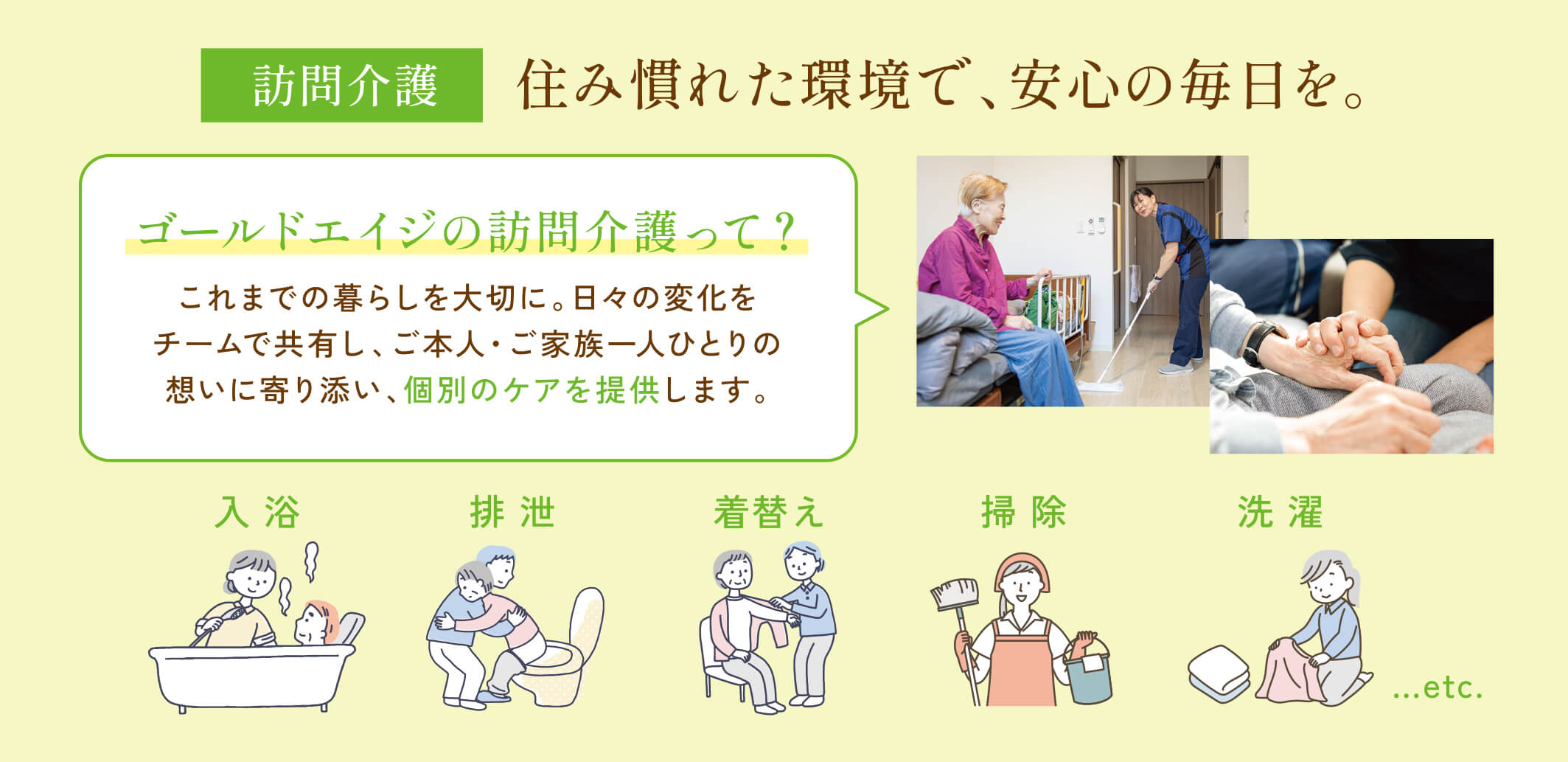 訪問介護 住み慣れた環境で、安心の毎日を。

ゴールドエイジの訪問介護って？

これまでの暮らしを大切に。日々の変化をチームで共有し、ご本人・ご家族一人ひとりの想いに寄り添い、個別のケアを提供します。

入浴

排泄

着替え

掃除

洗濯

...etc.